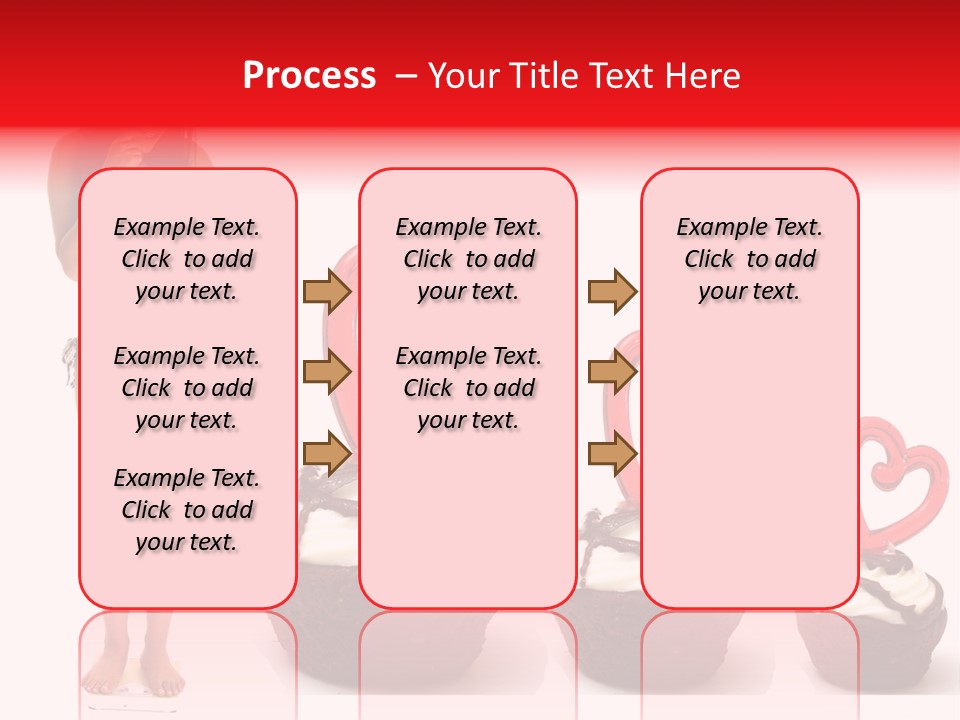 Process – Your Title Text Here

Example Text. Click to add your text.

Example Text. Click to add your text.

Example Text. Click to add your text.

Example Text. Click to add your text.

Example Text. Click to add your text.

Example Text. Click to add your text.